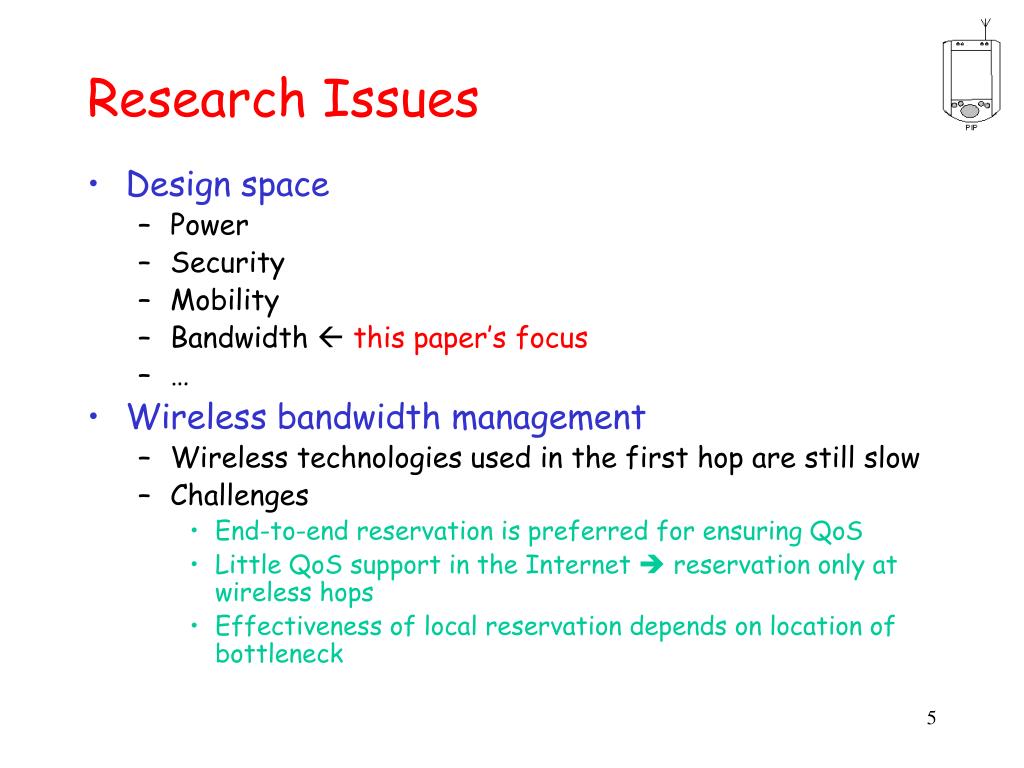 PIP

Research Issues

• Design space
  – Power
  – Security
  – Mobility
  – Bandwidth ← this paper's focus
  – …
• Wireless bandwidth management
  – Wireless technologies used in the first hop are still slow
  – Challenges
    • End-to-end reservation is preferred for ensuring QoS
    • Little QoS support in the Internet ➔ reservation only at wireless hops
    • Effectiveness of local reservation depends on location of bottleneck

5